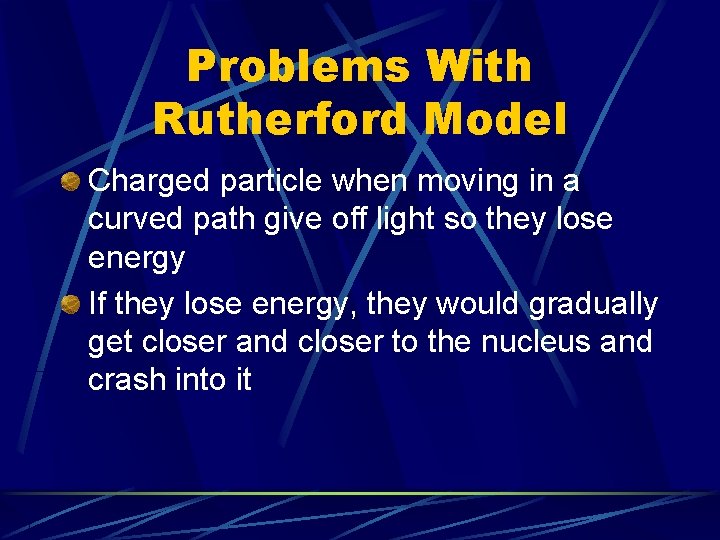 Problems With Rutherford Model

Charged particle when moving in a curved path give off light so they lose energy

If they lose energy, they would gradually get closer and closer to the nucleus and crash into it